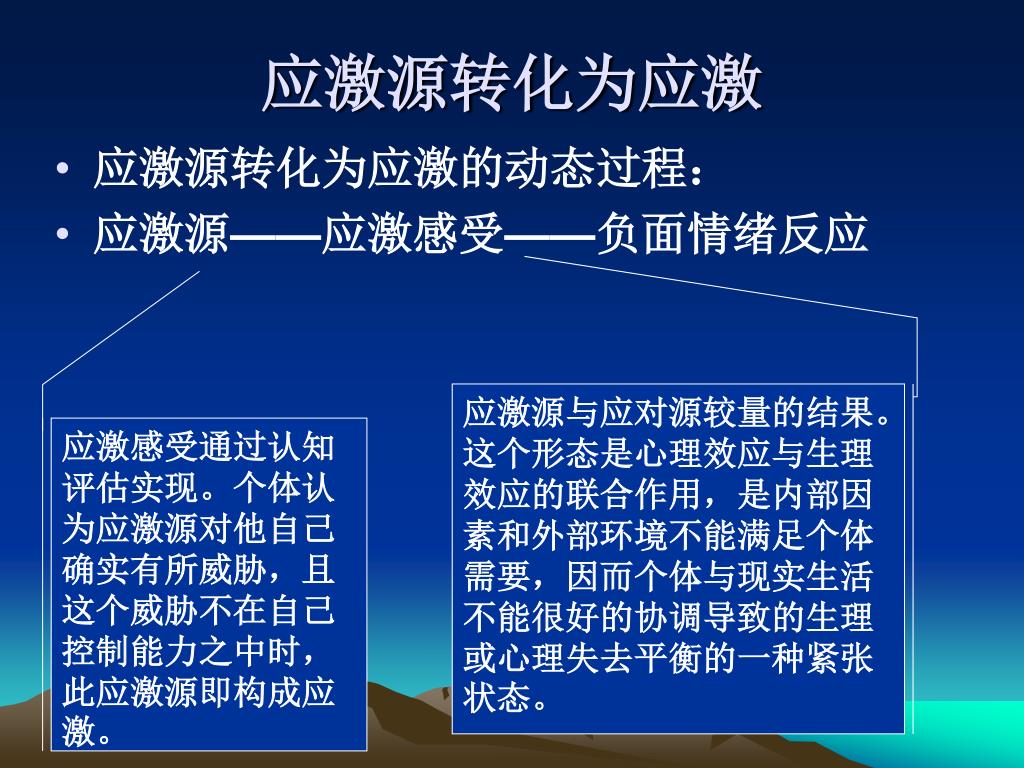 应激源转化为应激

• 应激源转化为应激的动态过程：

• 应激源——应激感受——负面情绪反应

应激感受通过认知评估实现。个体认为应激源对他自己确实有所威胁，且这个威胁不在自己控制能力之中时，此应激源即构成应激。

应激源与应对源较量的结果。这个形态是心理效应与生理效应的联合作用，是内部因素和外部环境不能满足个体需要，因而个体与现实生活不能很好的协调导致的生理或心理失去平衡的一种紧张状态。